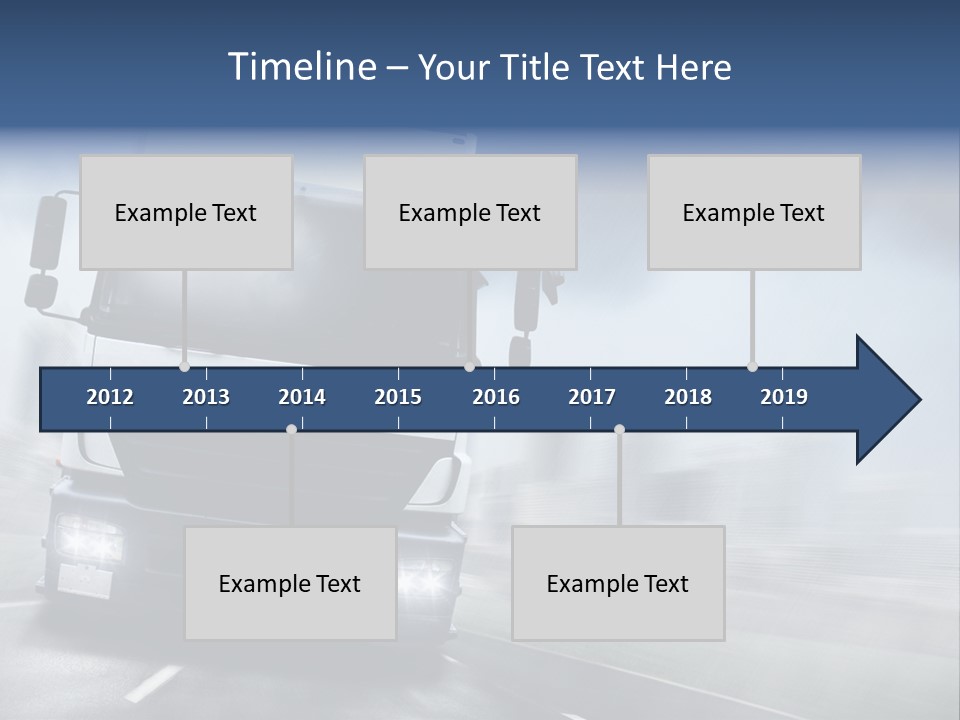 Timeline – Your Title Text Here

Example Text

Example Text

Example Text

2012 2013 2014 2015 2016 2017 2018 2019

Example Text

Example Text